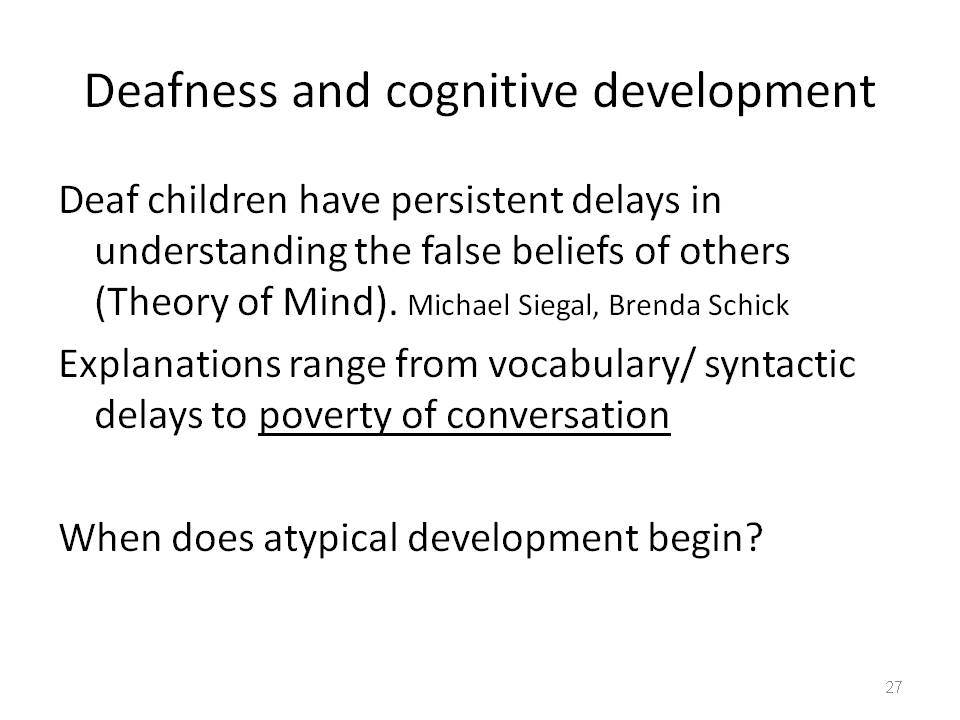 Deafness and cognitive development

Deaf children have persistent delays in understanding the false beliefs of others (Theory of Mind). Michael Siegal, Brenda Schick

Explanations range from vocabulary/ syntactic delays to poverty of conversation

When does atypical development begin?

27